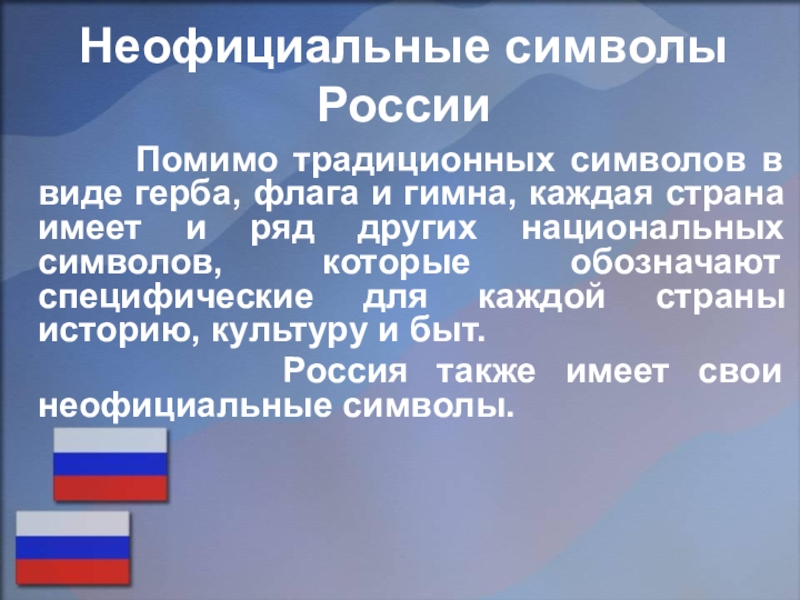 Неофициальные символы России

Помимо традиционных символов в виде герба, флага и гимна, каждая страна имеет и ряд других национальных символов, которые обозначают специфические для каждой страны историю, культуру и быт.

Россия также имеет свои неофициальные символы.